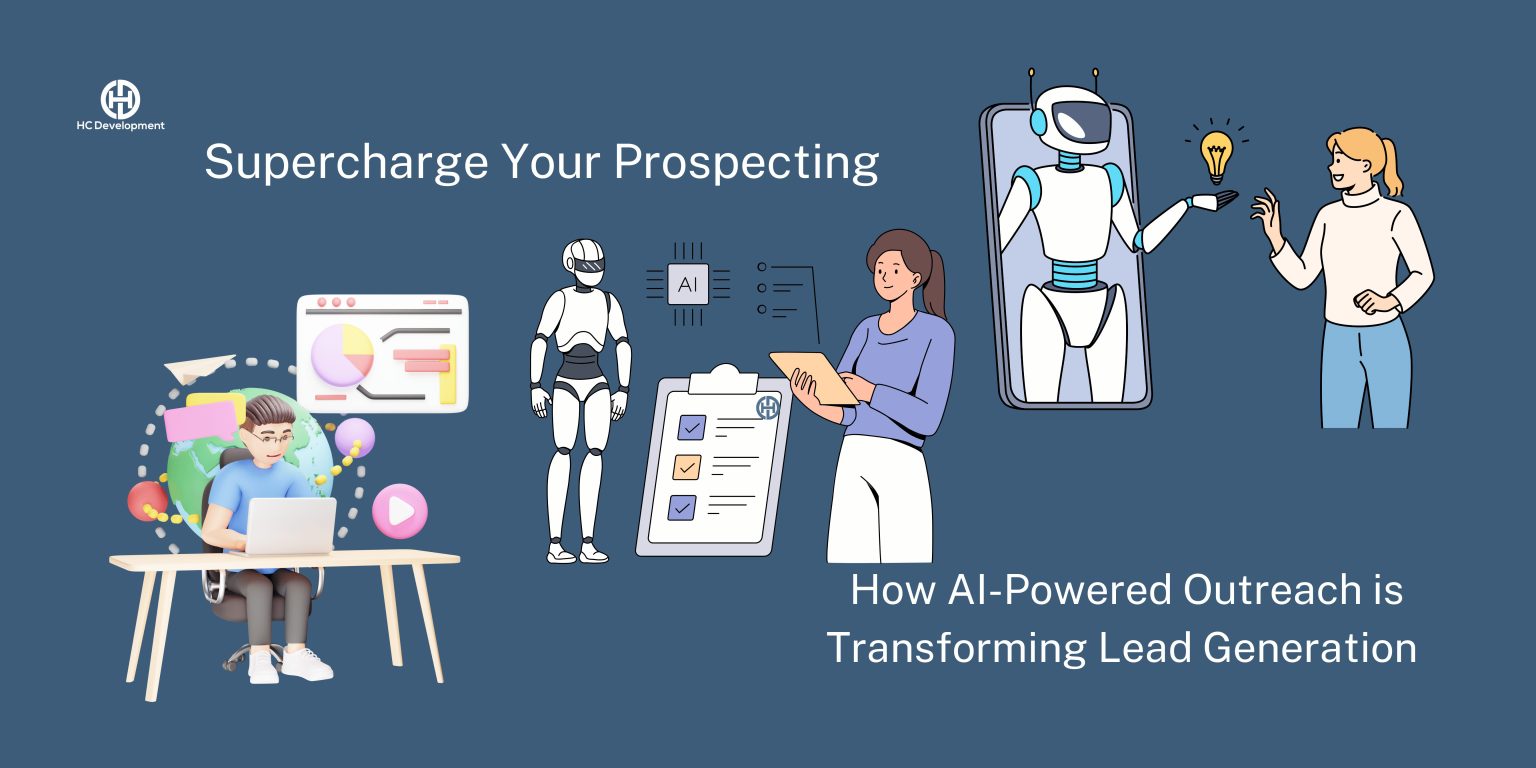 HC Development

Supercharge Your Prospecting

AI

How AI-Powered Outreach is Transforming Lead Generation